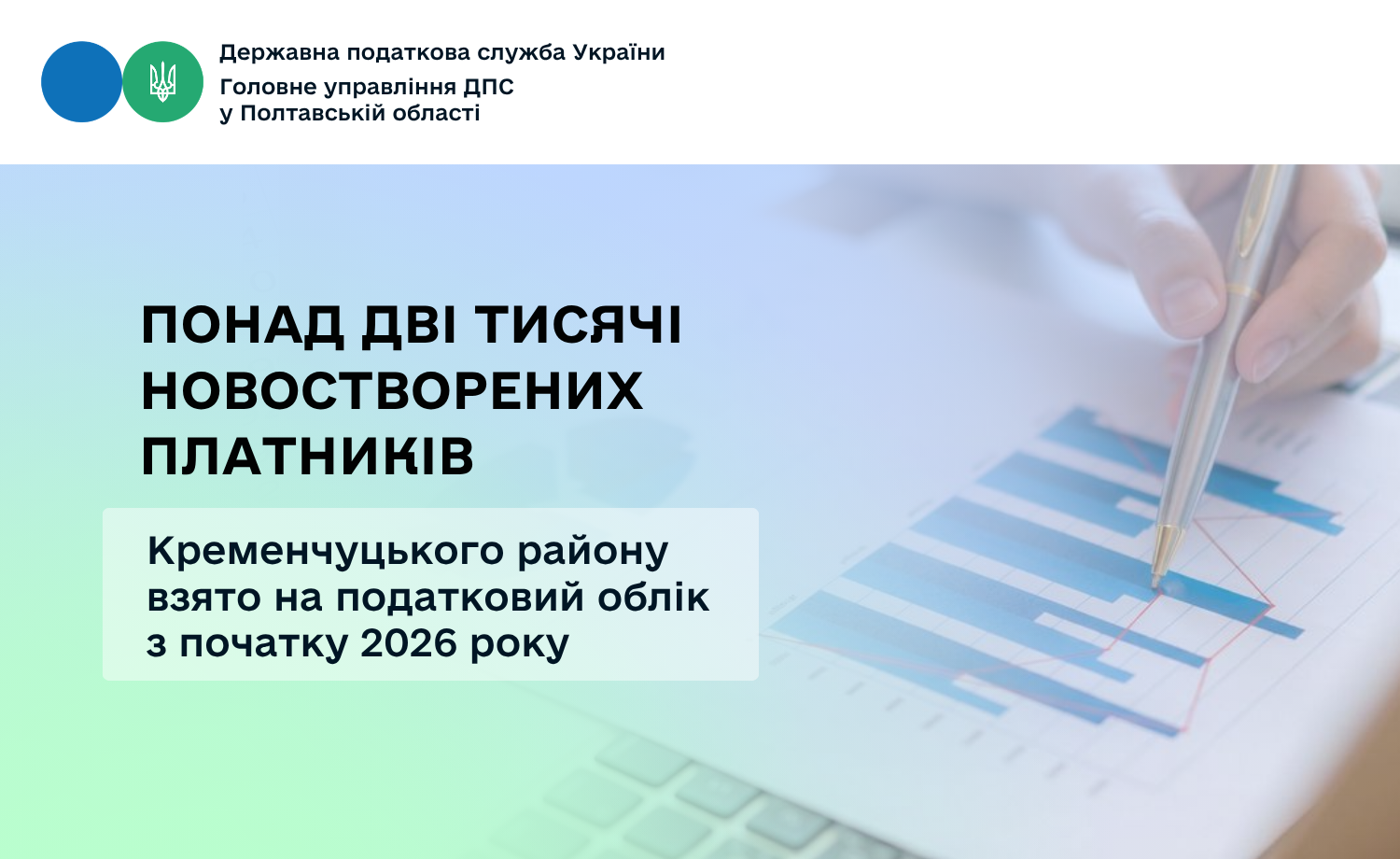 Державна податкова служба України
Головне управління ДПС
у Полтавській області

ПОНАД ДВІ ТИСЯЧІ НОВОСТВОРЕНИХ ПЛАТНИКІВ

Кременчуцького району взято на податковий облік з початку 2026 року